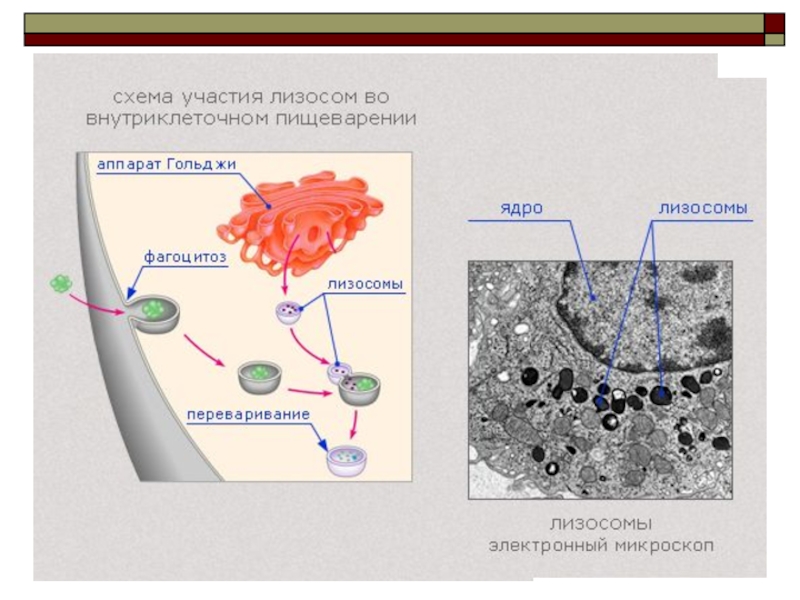 схема участия лизосом во внутриклеточном пищеварении

аппарат Гольджи

фагоцитоз

лизосомы

переваривание

ядро

лизосомы

лизосомы
электронный микроскоп